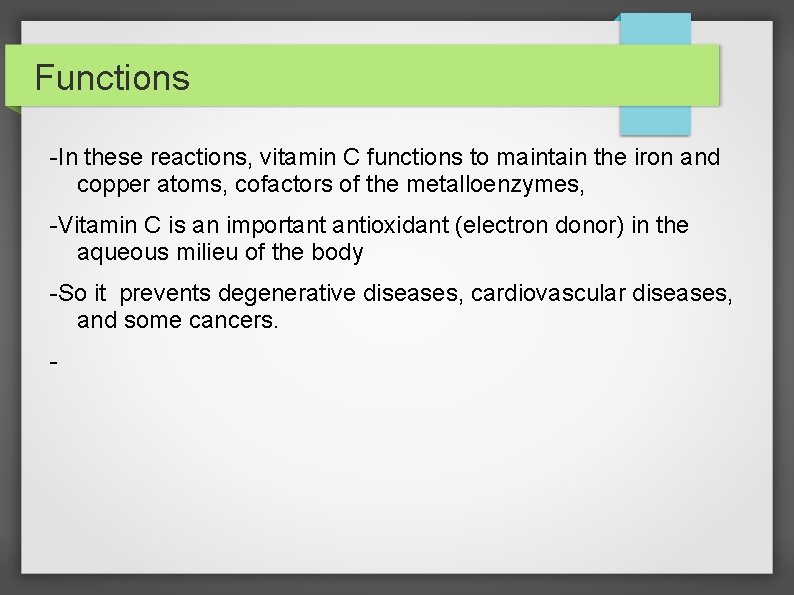 Functions

-In these reactions, vitamin C functions to maintain the iron and copper atoms, cofactors of the metalloenzymes,

-Vitamin C is an important antioxidant (electron donor) in the aqueous milieu of the body

-So it  prevents degenerative diseases, cardiovascular diseases, and some cancers.

-